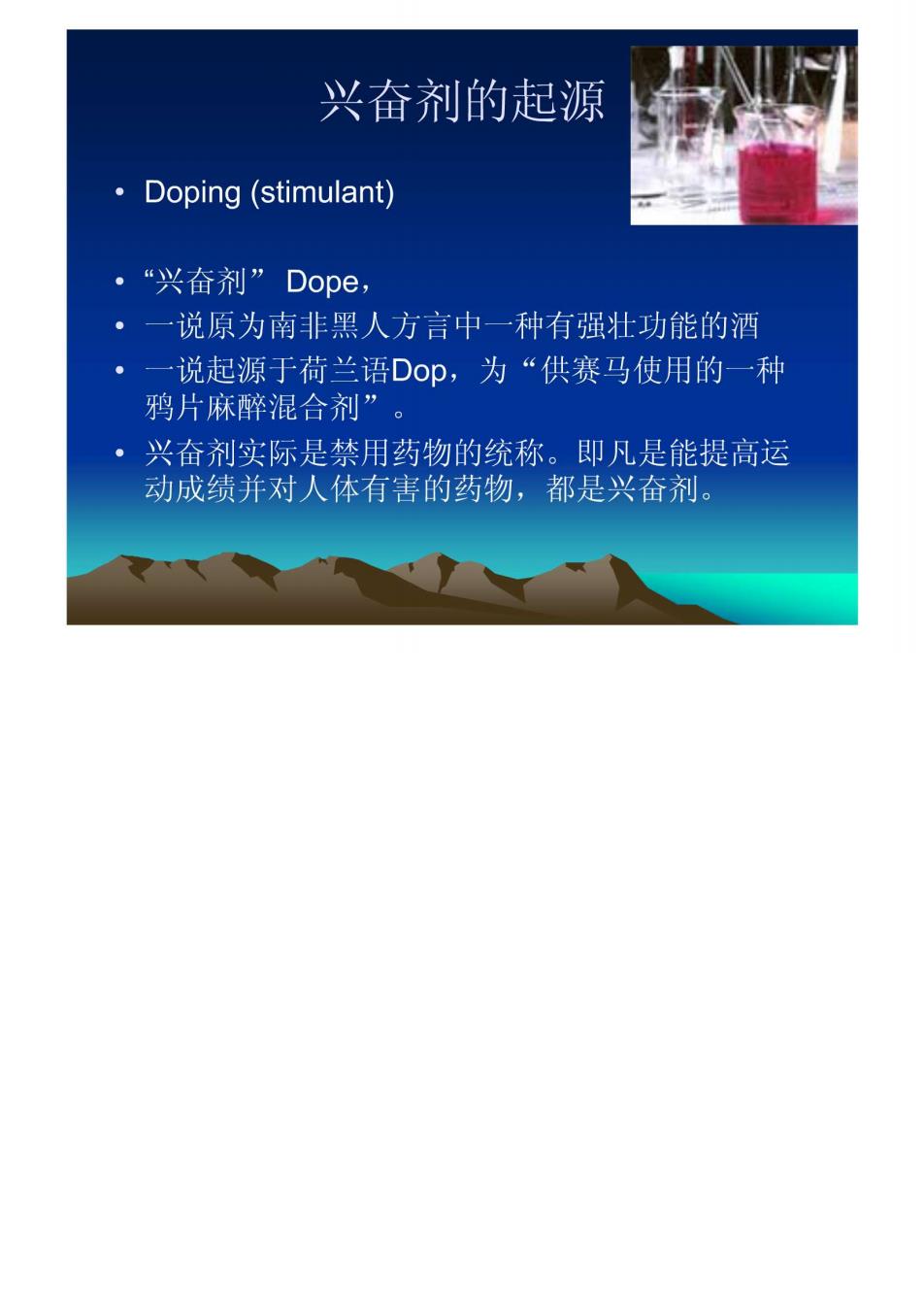 兴奋剂的起源

• Doping (stimulant)

• “兴奋剂” Dope，
• 一说原为南非黑人方言中一种有强壮功能的酒
• 一说起源于荷兰语Dop，为“供赛马使用的一种鸦片麻醉混合剂”。
• 兴奋剂实际是禁用药物的统称。即凡是能提高运动成绩并对人体有害的药物，都是兴奋剂。